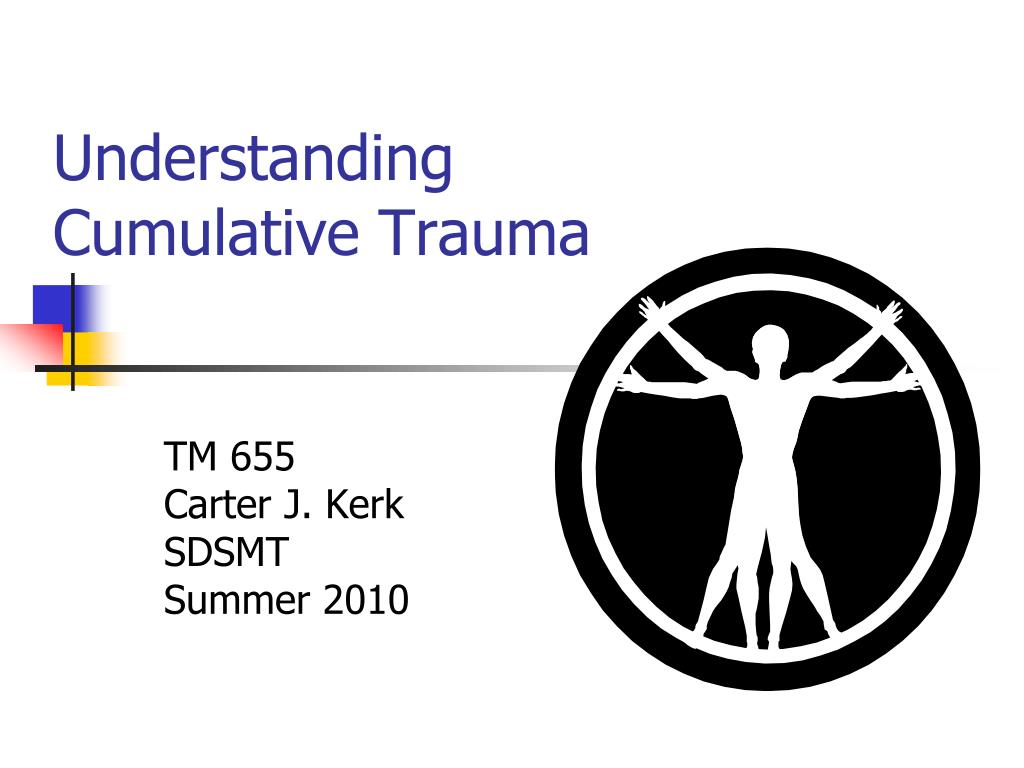 Understanding Cumulative Trauma

TM 655
Carter J. Kerk
SDSMT
Summer 2010